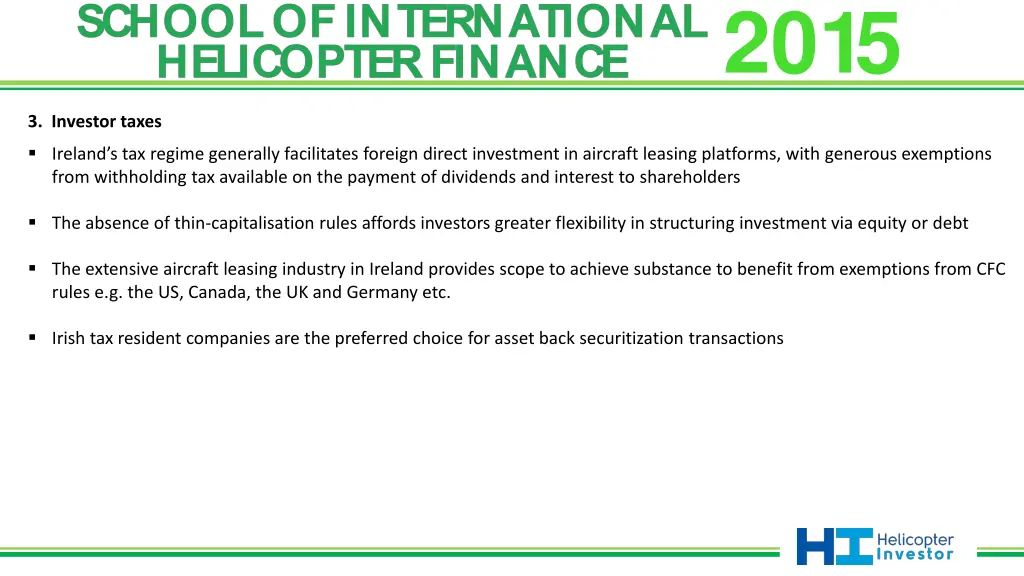 SCHOOL OF INTERNATIONAL HELICOPTER FINANCE 2015

3. Investor taxes

▪ Ireland's tax regime generally facilitates foreign direct investment in aircraft leasing platforms, with generous exemptions from withholding tax available on the payment of dividends and interest to shareholders

▪ The absence of thin-capitalisation rules affords investors greater flexibility in structuring investment via equity or debt

▪ The extensive aircraft leasing industry in Ireland provides scope to achieve substance to benefit from exemptions from CFC rules e.g. the US, Canada, the UK and Germany etc.

▪ Irish tax resident companies are the preferred choice for asset back securitization transactions

HI Helicopter Investor